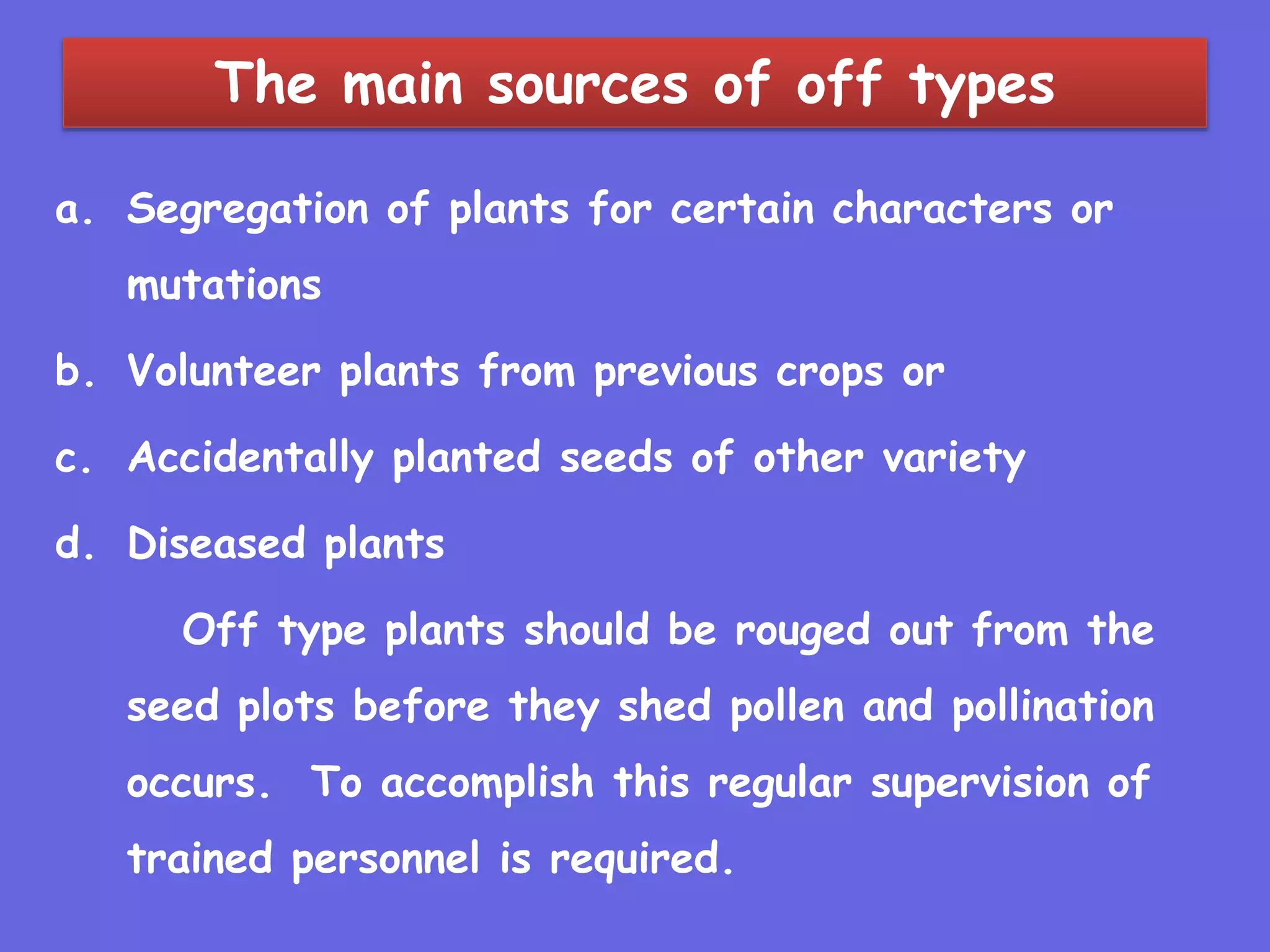 The main sources of off types

a. Segregation of plants for certain characters or mutations

b. Volunteer plants from previous crops or

c. Accidentally planted seeds of other variety

d. Diseased plants

Off type plants should be rouged out from the seed plots before they shed pollen and pollination occurs. To accomplish this regular supervision of trained personnel is required.